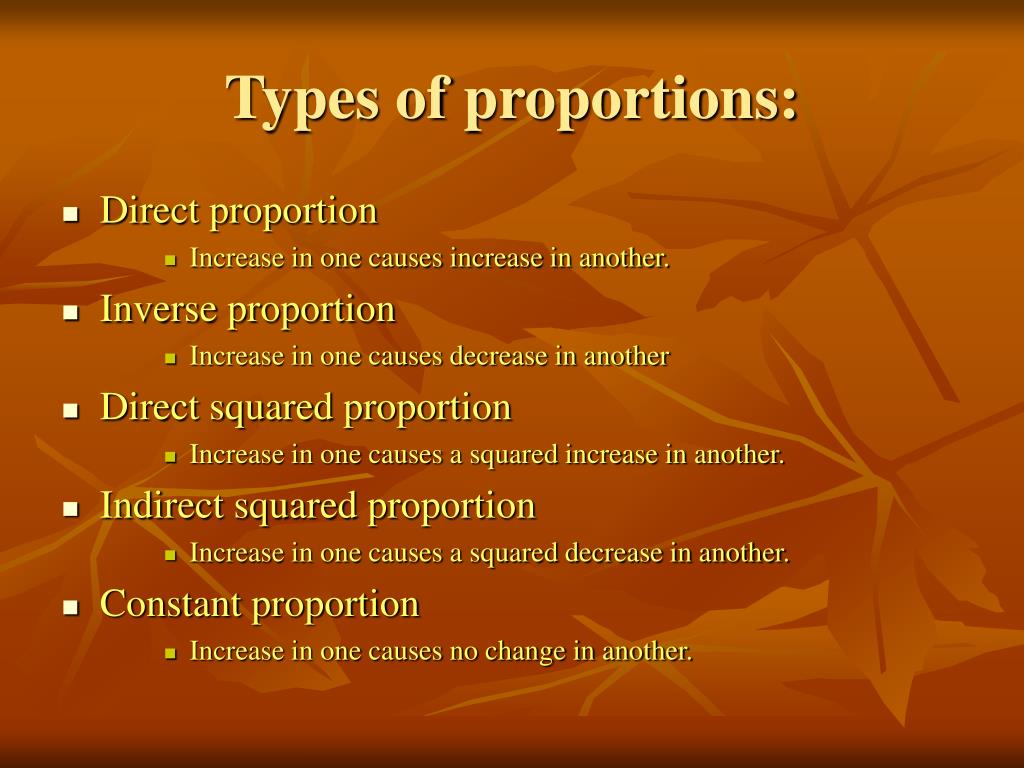 Types of proportions:

Direct proportion
Increase in one causes increase in another.

Inverse proportion
Increase in one causes decrease in another

Direct squared proportion
Increase in one causes a squared increase in another.

Indirect squared proportion
Increase in one causes a squared decrease in another.

Constant proportion
Increase in one causes no change in another.